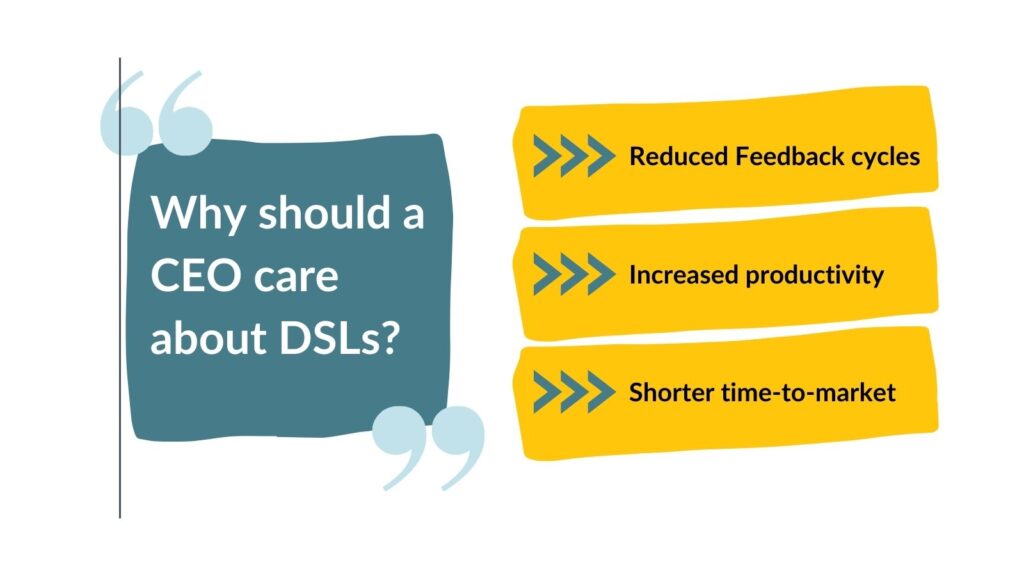 Why should a CEO care about DSLs?

Reduced Feedback cycles

Increased productivity

Shorter time-to-market